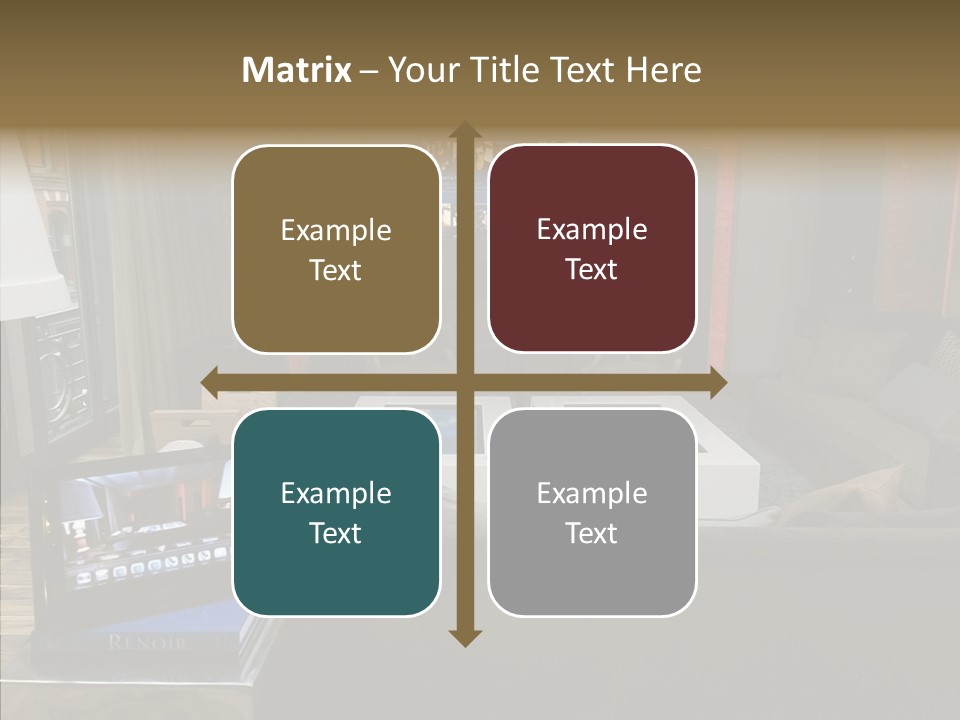 Matrix – Your Title Text Here

Example Text

Example Text

Example Text

Example Text

RENOIR